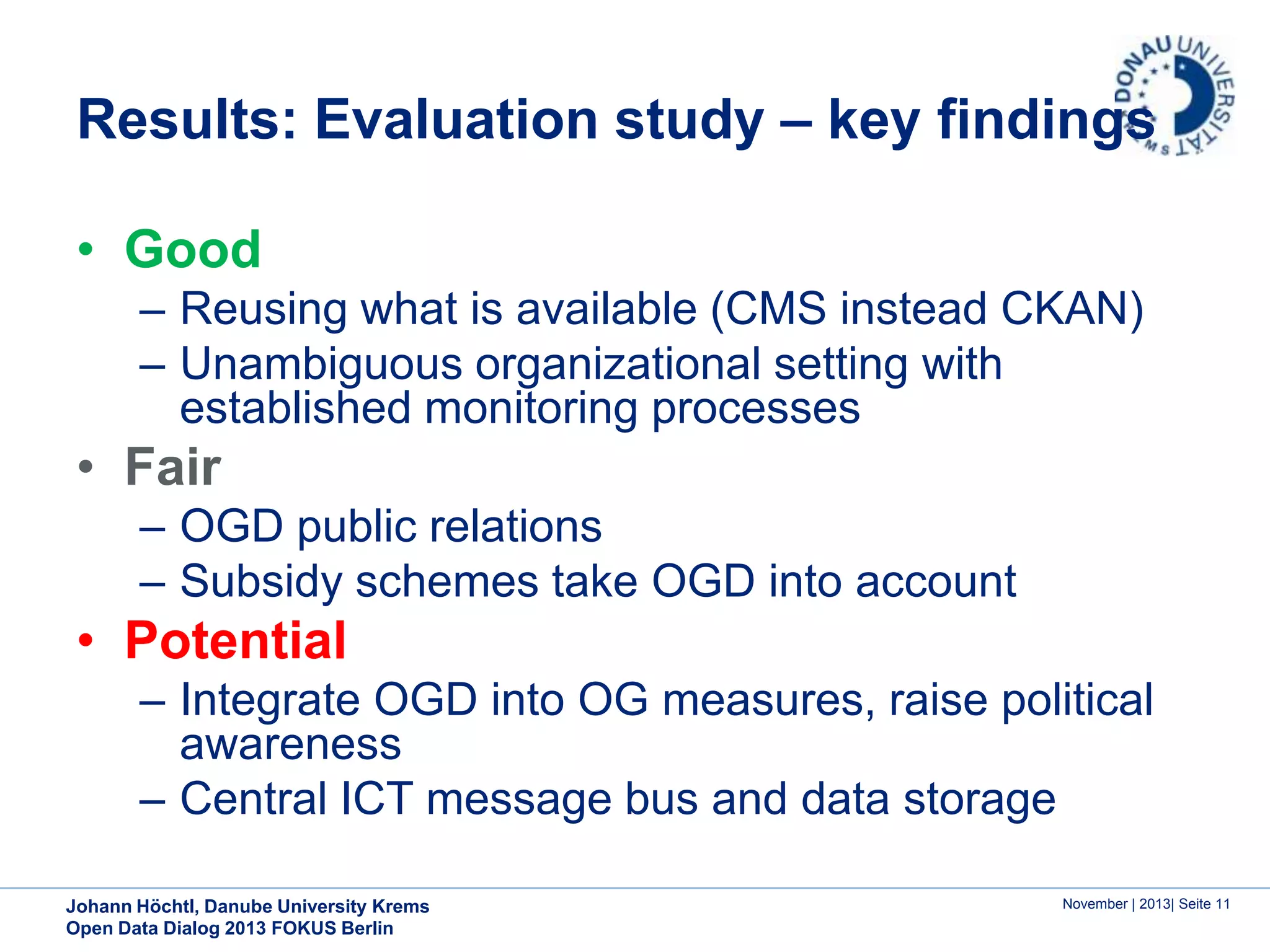 DONAU UNIVERSITÄT KREMS

Results: Evaluation study – key findings

• Good
– Reusing what is available (CMS instead CKAN)
– Unambiguous organizational setting with established monitoring processes
• Fair
– OGD public relations
– Subsidy schemes take OGD into account
• Potential
– Integrate OGD into OG measures, raise political awareness
– Central ICT message bus and data storage

Johann Höchtl, Danube University Krems
Open Data Dialog 2013 FOKUS Berlin

November | 2013| Seite 11